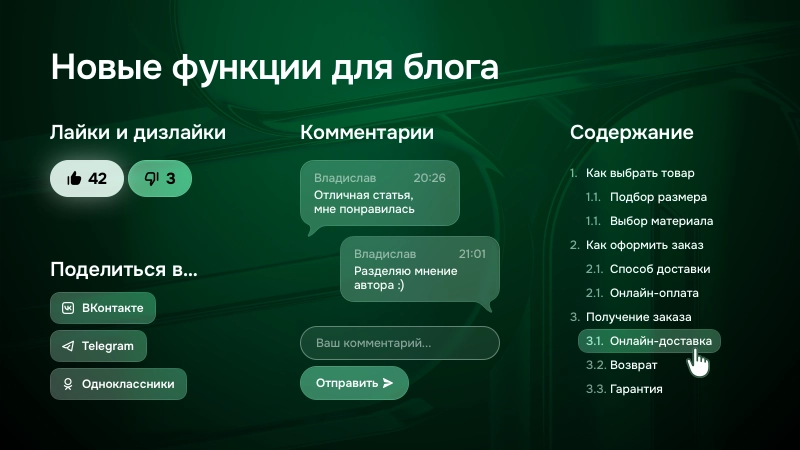 Новые функции для блога

Лайки и дизлайки

42 3

Поделиться в...

ВКонтакте

Telegram

Одноклассники

Комментарии

Владислав 20:26
Отличная статья, мне понравилась

Владислав 21:01
Разделяю мнение автора :)

Ваш комментарий...

Отправить

Содержание

1. Как выбрать товар
1.1. Подбор размера
1.1. Выбор материала
2. Как оформить заказ
2.1. Способ доставки
2.1. Онлайн-оплата
3. Получение заказа
3.1. Онлайн-доставка
3.2. Возврат
3.3. Гарантия